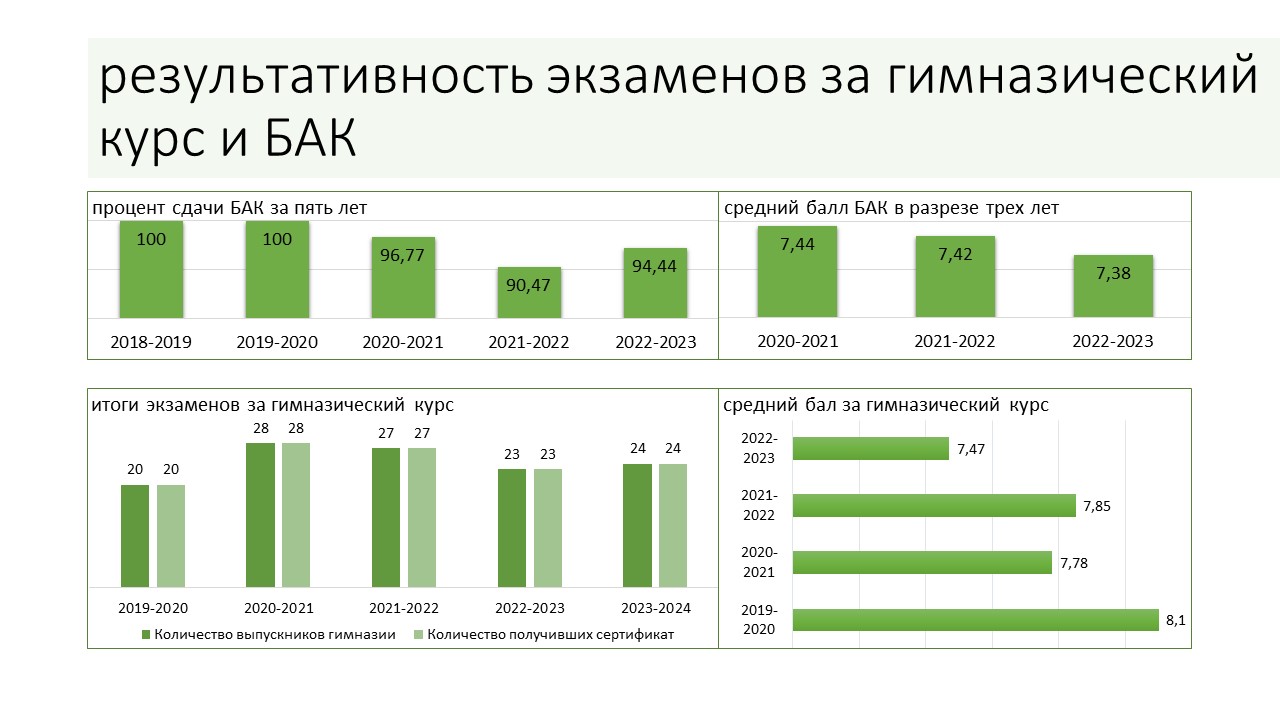 результативность экзаменов за гимназический курс и БАК

процент сдачи БАК за пять лет

100 100 96,77 90,47 94,44

2018-2019 2019-2020 2020-2021 2021-2022 2022-2023

средний балл БАК в разрезе трех лет

7,44 7,42 7,38

2020-2021 2021-2022 2022-2023

итоги экзаменов за гимназический курс

20 20 28 28 27 27 23 23 24 24

2019-2020 2020-2021 2021-2022 2022-2023 2023-2024

Количество выпускников гимназии Количество получивших сертификат

средний бал за гимназический курс

2022-2023 7,47
2021-2022 7,85
2020-2021 7,78
2019-2020 8,1